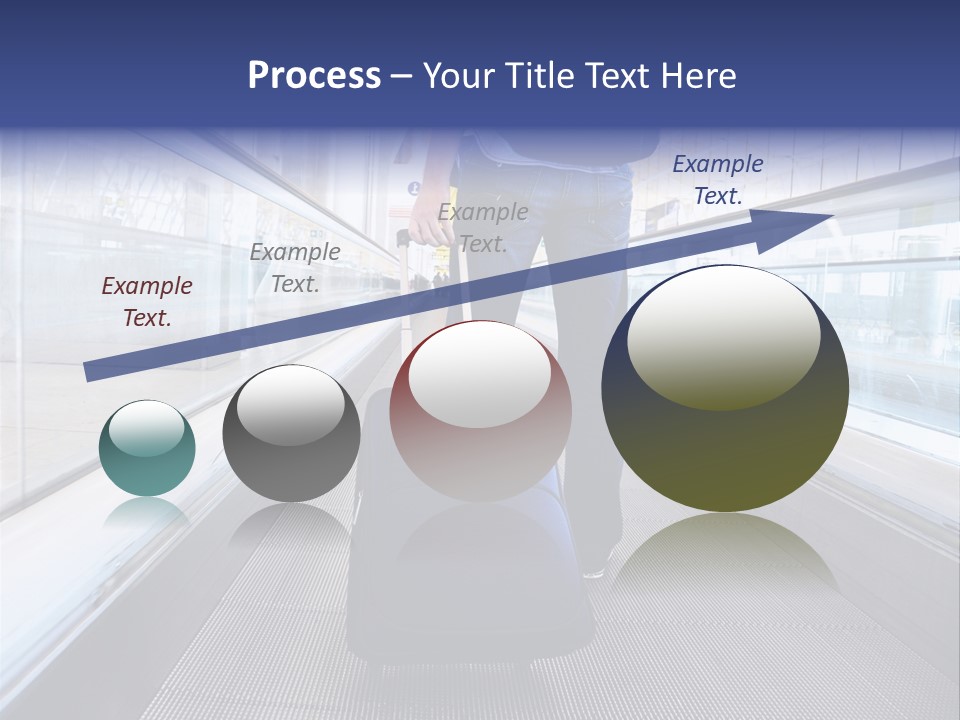 Process – Your Title Text Here

Example Text.

Example Text.

Example Text.

Example Text.